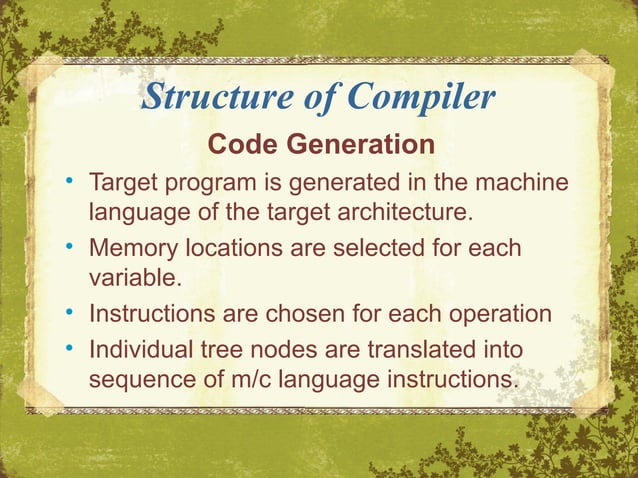 Structure of Compiler

Code Generation

• Target program is generated in the machine language of the target architecture.
• Memory locations are selected for each variable.
• Instructions are chosen for each operation
• Individual tree nodes are translated into sequence of m/c language instructions.